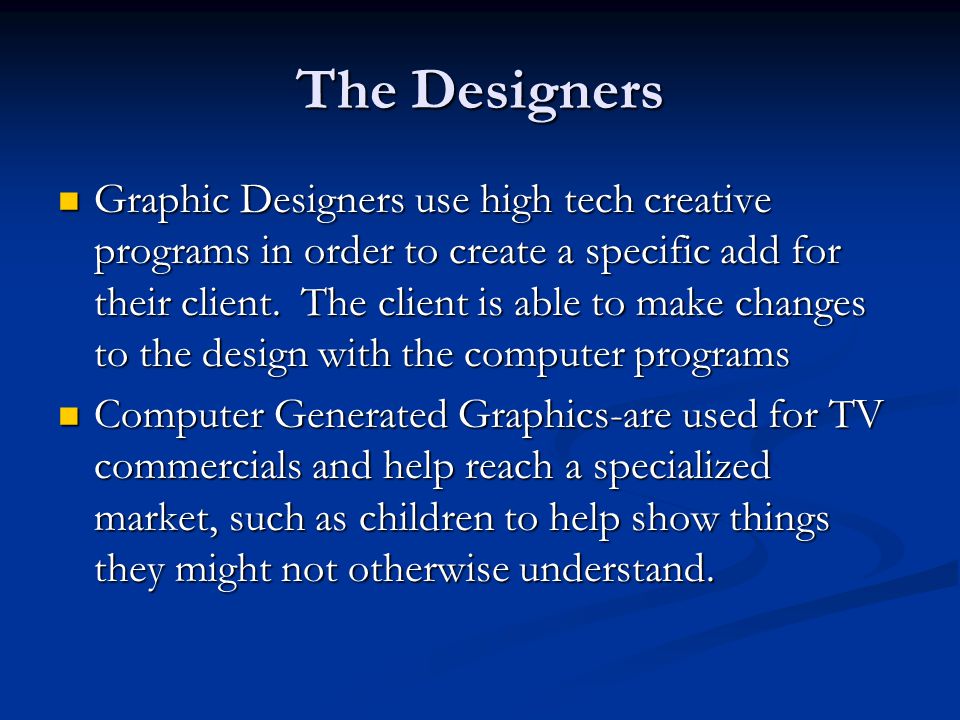 The Designers

- Graphic Designers use high tech creative programs in order to create a specific add for their client. The client is able to make changes to the design with the computer programs
- Computer Generated Graphics-are used for TV commercials and help reach a specialized market, such as children to help show things they might not otherwise understand.